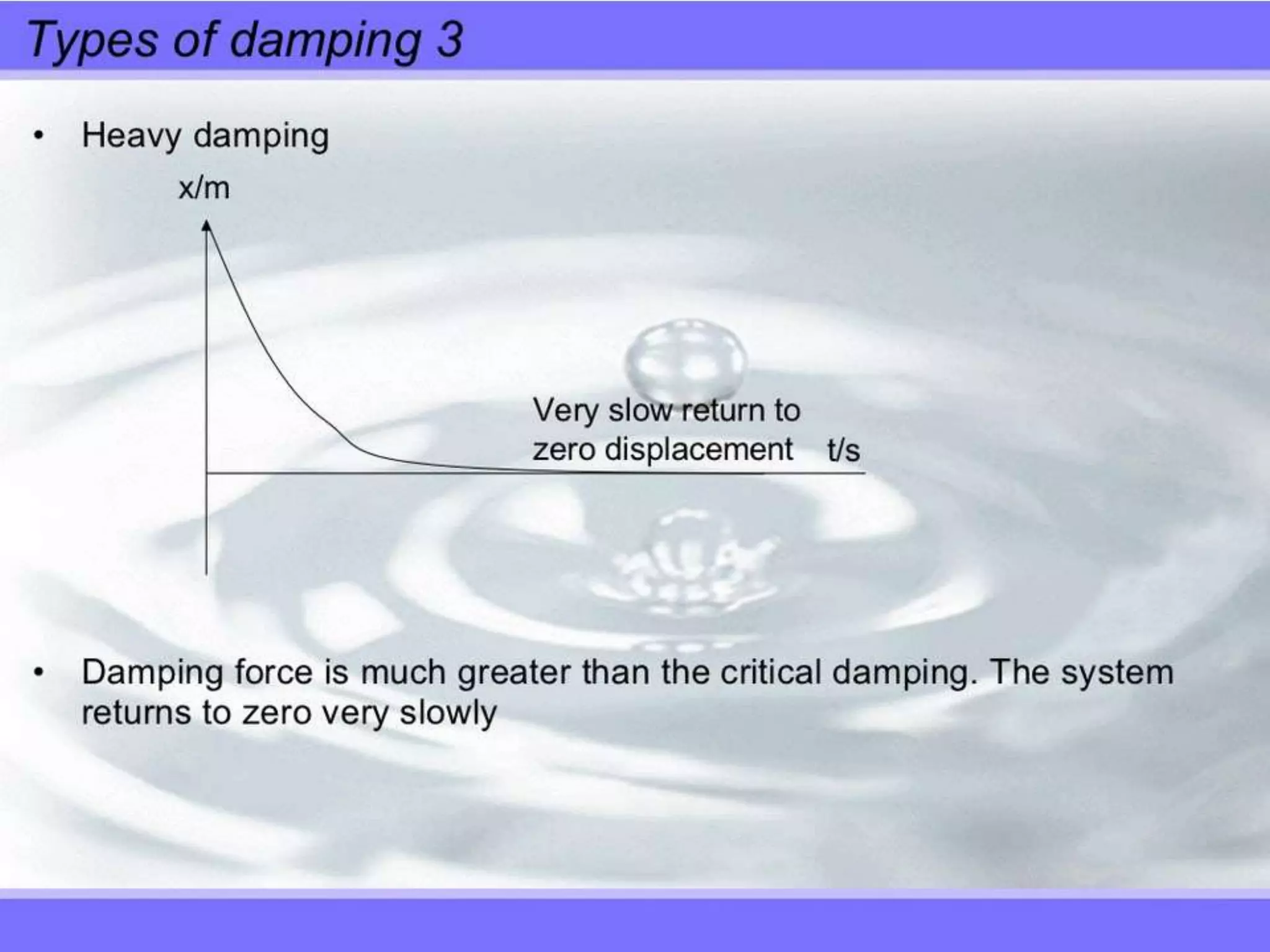 Types of damping 3

• Heavy damping

x/m

Very slow return to zero displacement

t/s

• Damping force is much greater than the critical damping. The system returns to zero very slowly